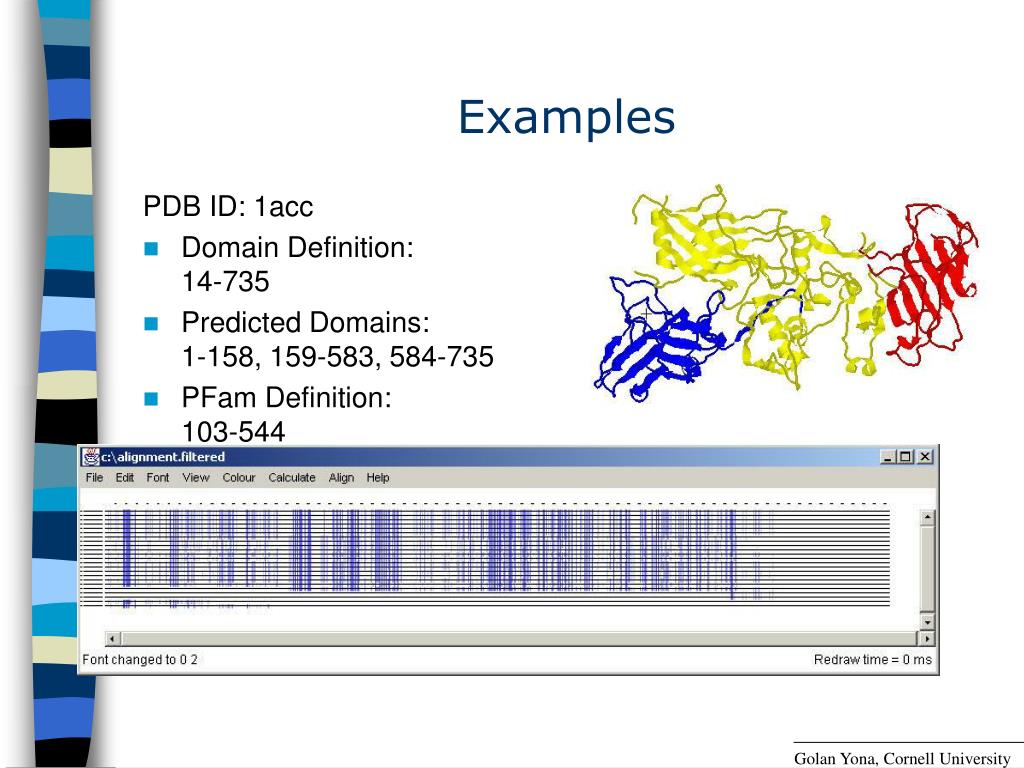 Examples

PDB ID: 1acc

Domain Definition: 14-735

Predicted Domains: 1-158, 159-583, 584-735

PFam Definition: 103-544

c:\alignment.filtered

File Edit Font View Colour Calculate Align Help

Font changed to 0 2

Redraw time = 0 ms

Golan Yona, Cornell University